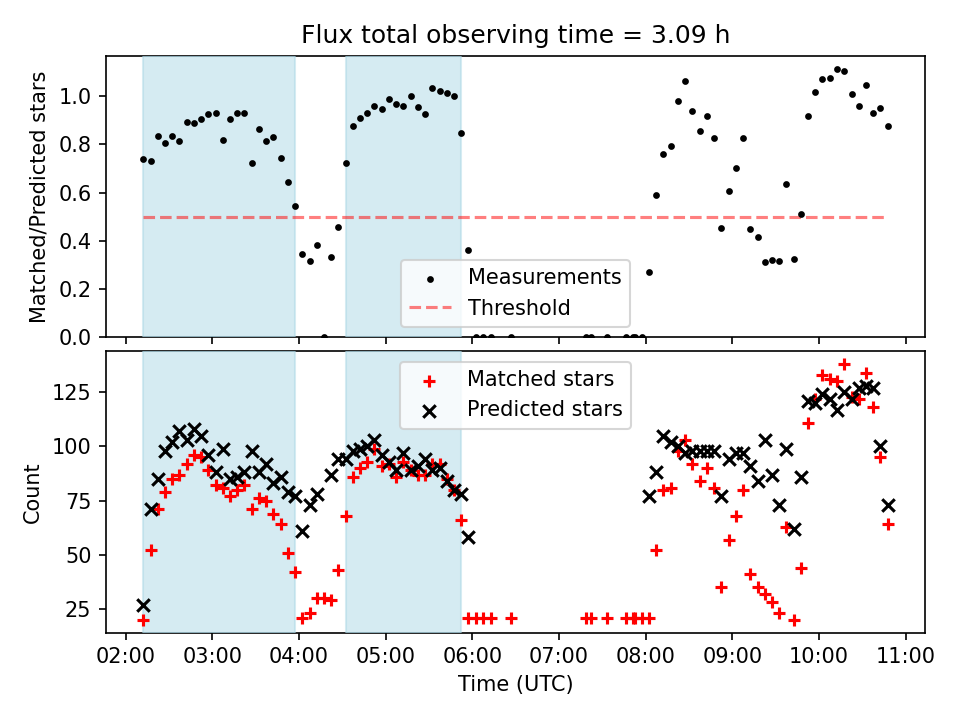 Flux total observing time = 3.09 h

Matched/Predicted stars

1.0
0.8
0.6
0.4
0.2
0.0

Measurements
Threshold

Count

125
100
75
50
25

Matched stars
Predicted stars

02:00 03:00 04:00 05:00 06:00 07:00 08:00 09:00 10:00 11:00

Time (UTC)